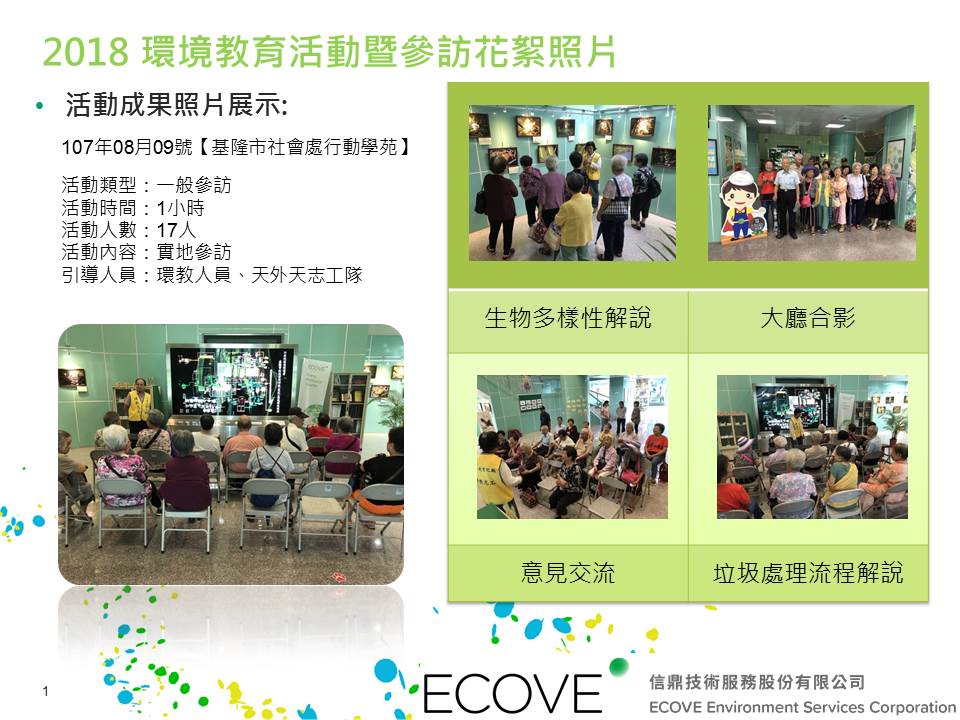 2018 環境教育活動暨參訪花絮照片

• 活動成果照片展示:

107年08月09號【基隆市社會處行動學苑】

活動類型：一般參訪
活動時間：1小時
活動人數：17人
活動內容：實地參訪
引導人員：環教人員、天外天志工隊

| 生物多樣性解說 | 大廳合影 |
|---|---|
| 意見交流 | 垃圾處理流程解說 |

1

ECOVE

信鼎技術服務股份有限公司
ECOVE Environment Services Corporation